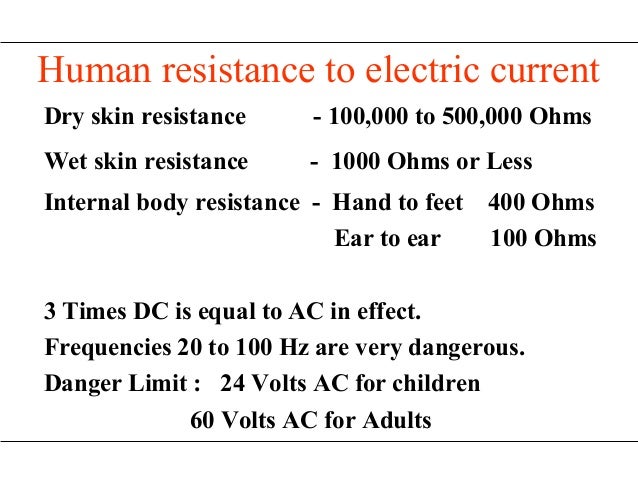 Human resistance to electric current

Dry skin resistance - 100,000 to 500,000 Ohms

Wet skin resistance - 1000 Ohms or Less

Internal body resistance - Hand to feet 400 Ohms

Ear to ear 100 Ohms

3 Times DC is equal to AC in effect.

Frequencies 20 to 100 Hz are very dangerous.

Danger Limit : 24 Volts AC for children

60 Volts AC for Adults